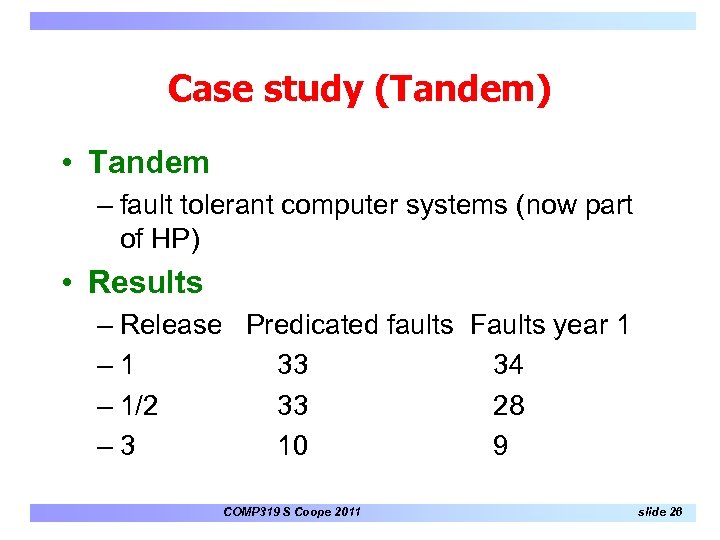 Case study (Tandem)

• Tandem
– fault tolerant computer systems (now part of HP)

• Results
– Release Predicated faults Faults year 1
– 1 33 34
– 1/2 33 28
– 3 10 9

COMP319 S Coope 2011 slide 26